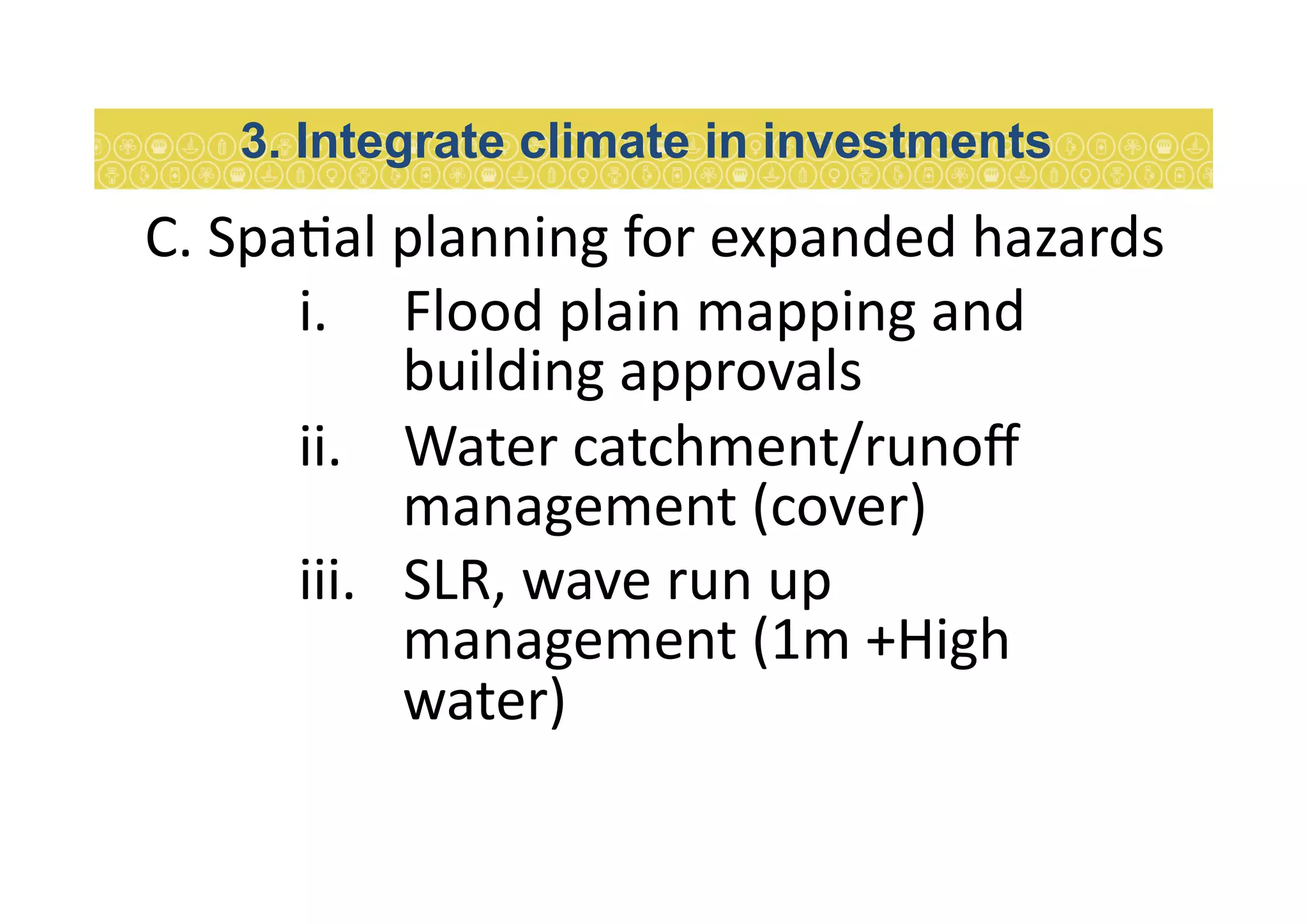 3. Integrate climate in investments

C. Spatial planning for expanded hazards

i. Flood plain mapping and building approvals

ii. Water catchment/runoff management (cover)

iii. SLR, wave run up management (1m +High water)